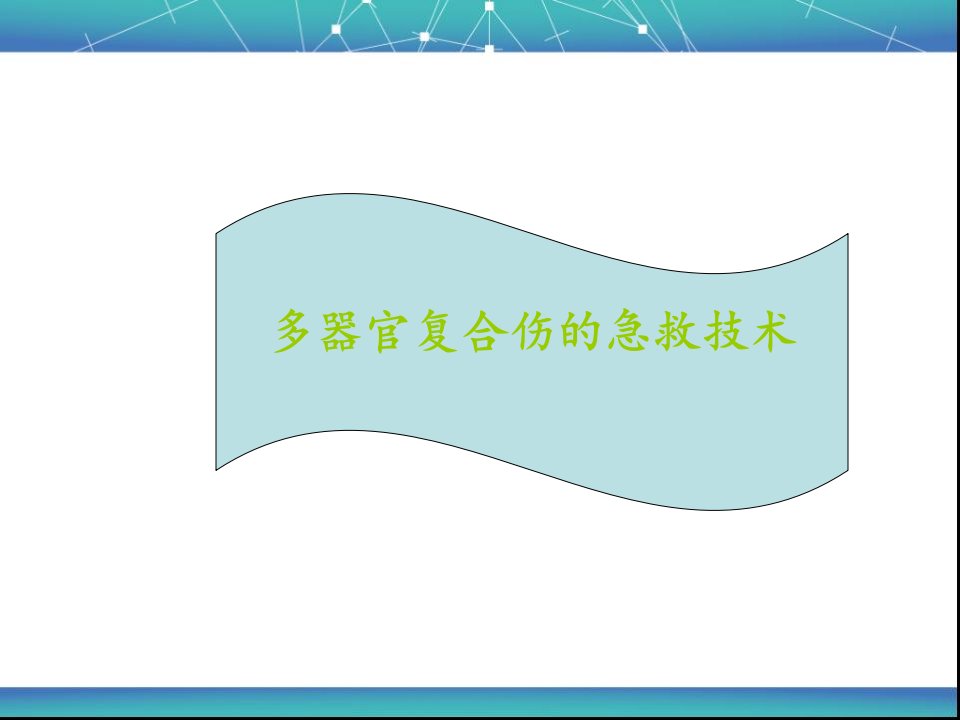 多器官复合伤的急救技术